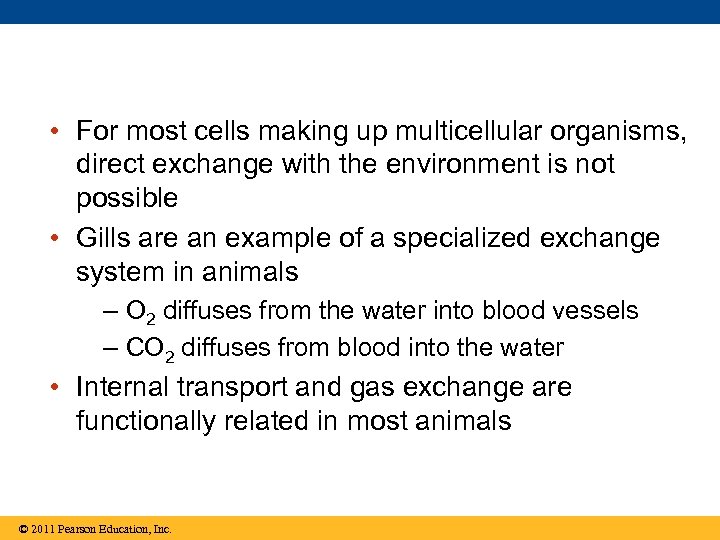 • For most cells making up multicellular organisms, direct exchange with the environment is not possible

• Gills are an example of a specialized exchange system in animals

– $O_2$ diffuses from the water into blood vessels

– $CO_2$ diffuses from blood into the water

• Internal transport and gas exchange are functionally related in most animals

© 2011 Pearson Education, Inc.